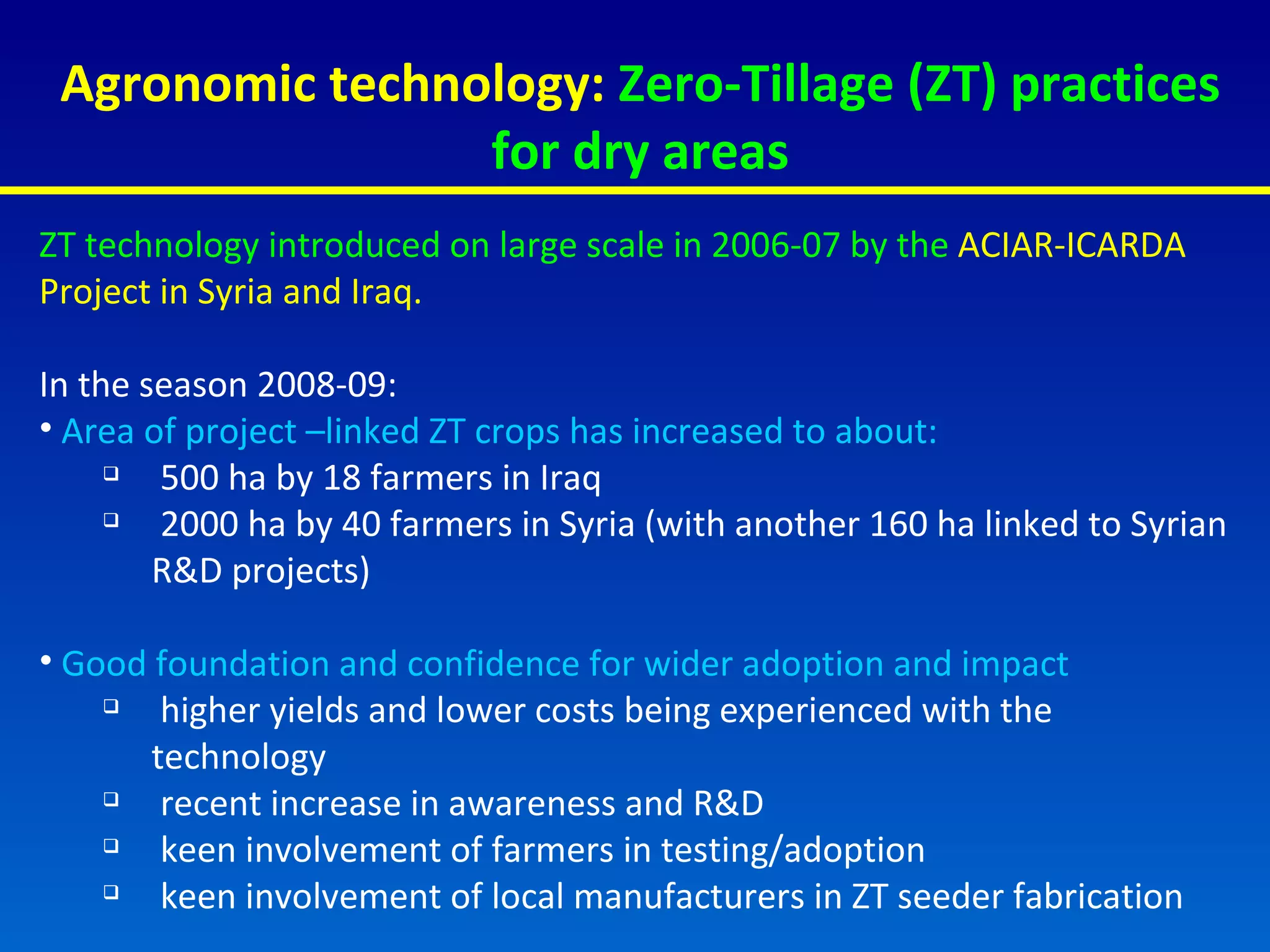 Agronomic technology: Zero-Tillage (ZT) practices for dry areas

ZT technology introduced on large scale in 2006-07 by the ACIAR-ICARDA Project in Syria and Iraq.

In the season 2008-09:
• Area of project –linked ZT crops has increased to about:
❑ 500 ha by 18 farmers in Iraq
❑ 2000 ha by 40 farmers in Syria (with another 160 ha linked to Syrian R&D projects)

• Good foundation and confidence for wider adoption and impact
❑ higher yields and lower costs being experienced with the technology
❑ recent increase in awareness and R&D
❑ keen involvement of farmers in testing/adoption
❑ keen involvement of local manufacturers in ZT seeder fabrication